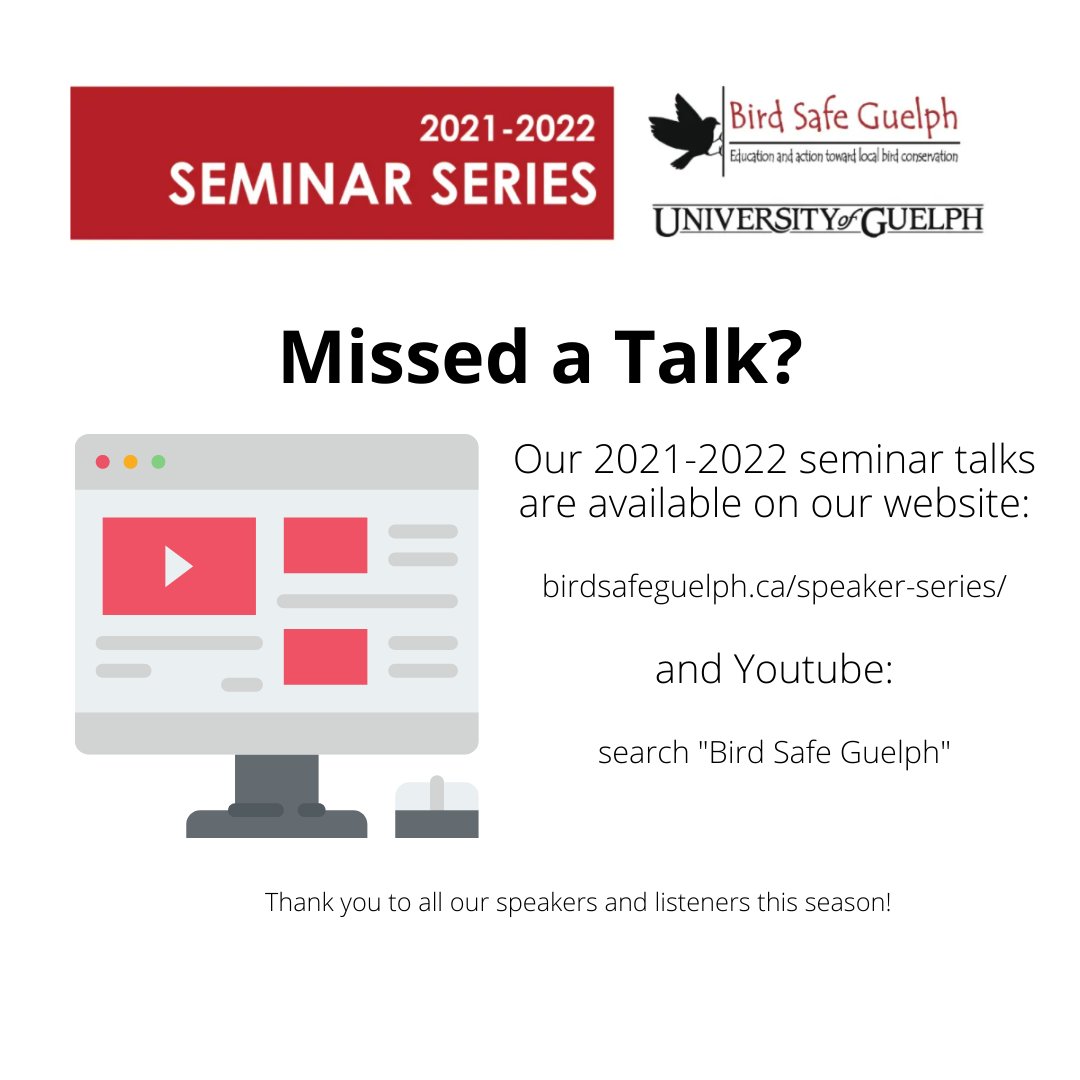 2021-2022
SEMINAR SERIES

Bird Safe Guelph
Education and action toward local bird conservation

UNIVERSITY of GUELPH

Missed a Talk?

Our 2021-2022 seminar talks are available on our website:

birdsafeguelph.ca/speaker-series/

and Youtube:

search "Bird Safe Guelph"

Thank you to all our speakers and listeners this season!